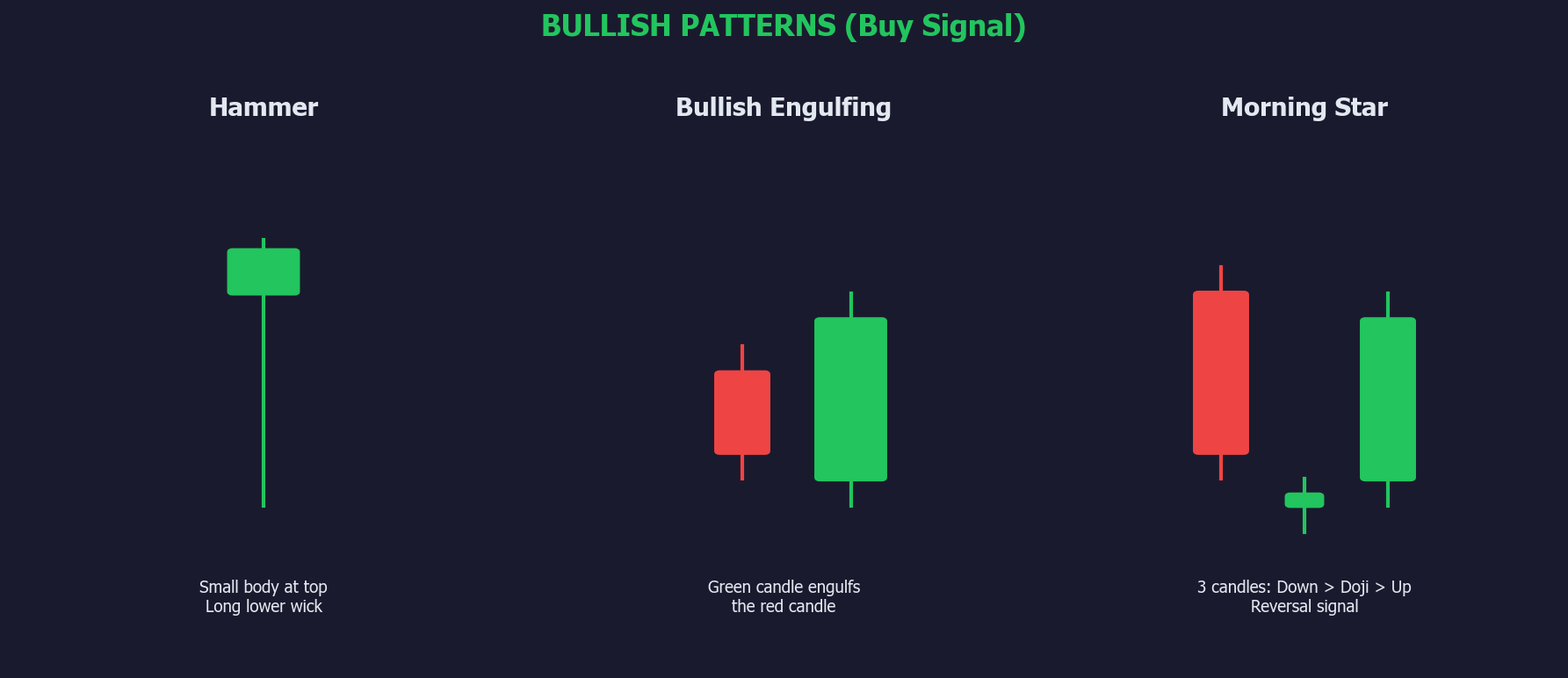 BULLISH PATTERNS (Buy Signal)

Hammer

Small body at top
Long lower wick

Bullish Engulfing

Green candle engulfs
the red candle

Morning Star

3 candles: Down > Doji > Up
Reversal signal